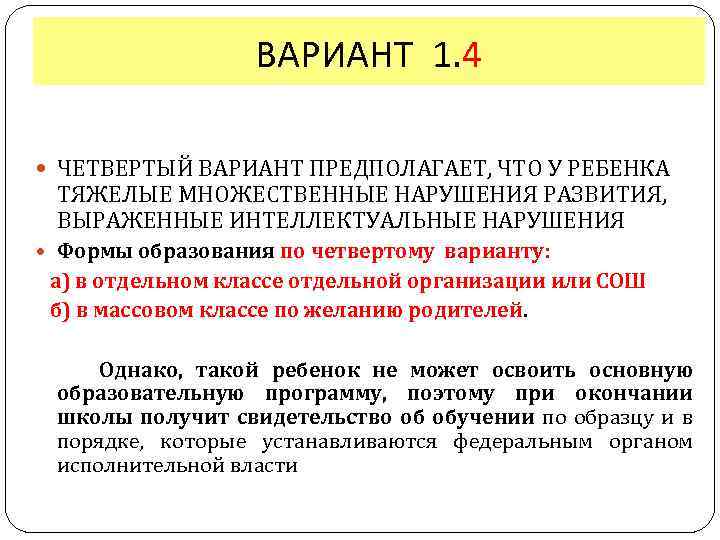 ВАРИАНТ 1.4

ЧЕТВЕРТЫЙ ВАРИАНТ ПРЕДПОЛАГАЕТ, ЧТО У РЕБЕНКА ТЯЖЕЛЫЕ МНОЖЕСТВЕННЫЕ НАРУШЕНИЯ РАЗВИТИЯ, ВЫРАЖЕННЫЕ ИНТЕЛЛЕКТУАЛЬНЫЕ НАРУШЕНИЯ

Формы образования по четвертому варианту:
а) в отдельном классе отдельной организации или СОШ
б) в массовом классе по желанию родителей.

Однако, такой ребенок не может освоить основную образовательную программу, поэтому при окончании школы получит свидетельство об обучении по образцу и в порядке, которые устанавливаются федеральным органом исполнительной власти